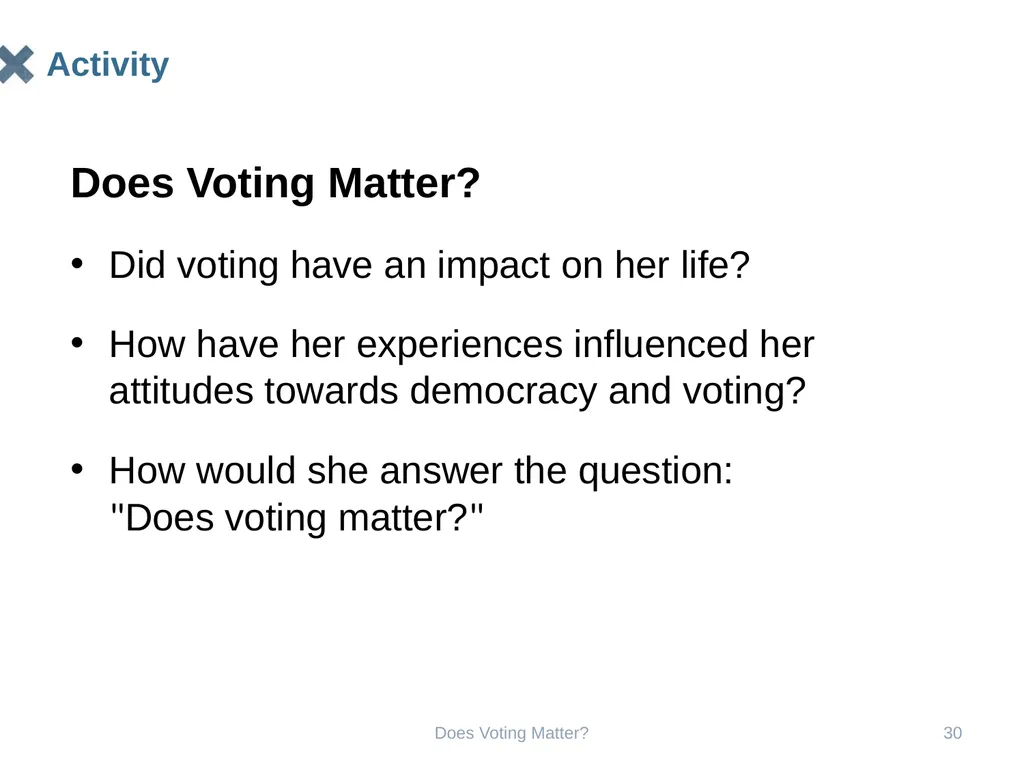 Activity

Does Voting Matter?

• Did voting have an impact on her life?

• How have her experiences influenced her attitudes towards democracy and voting?

• How would she answer the question: "Does voting matter?"

Does Voting Matter?

30